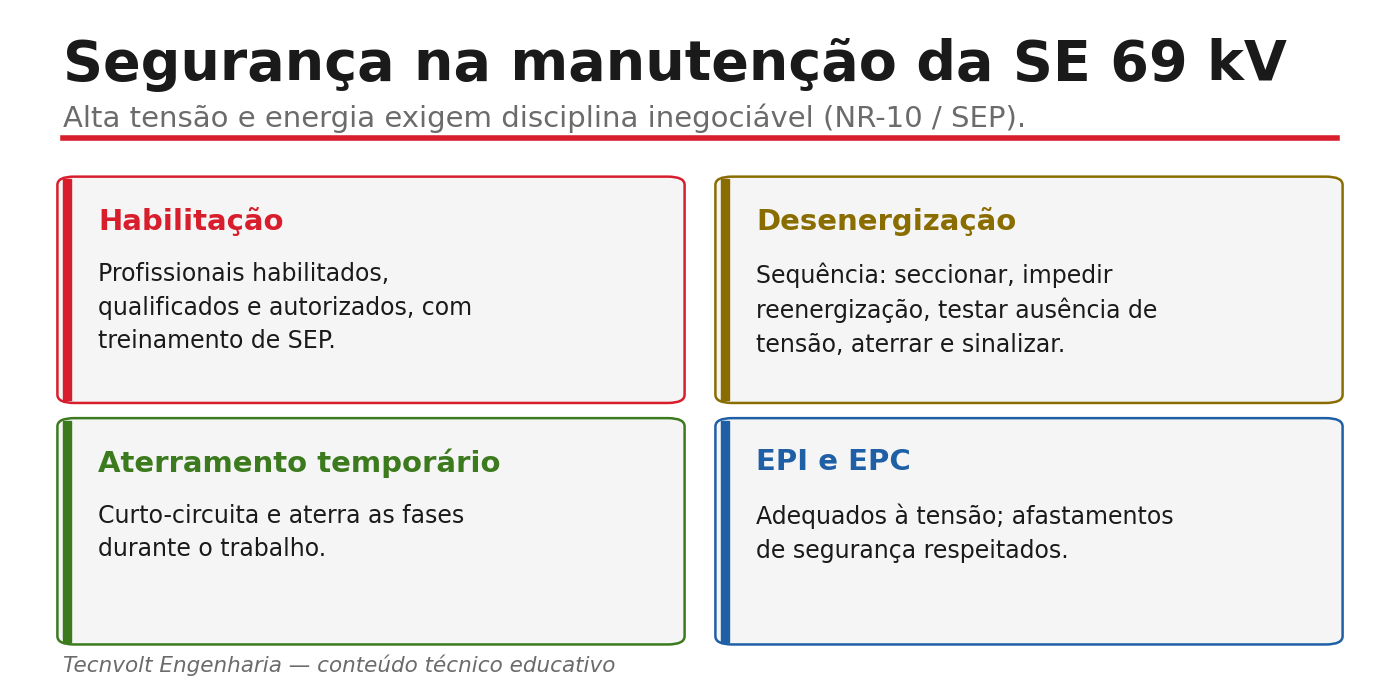 Segurança na manutenção da SE 69 kV

Alta tensão e energia exigem disciplina inegociável (NR-10 / SEP).

Habilitação

Profissionais habilitados, qualificados e autorizados, com treinamento de SEP.

Desenergização

Sequência: seccionar, impedir reenergização, testar ausência de tensão, aterrar e sinalizar.

Aterramento temporário

Curto-circuita e aterra as fases durante o trabalho.

EPI e EPC

Adequados à tensão; afastamentos de segurança respeitados.

Tecnvolt Engenharia — conteúdo técnico educativo